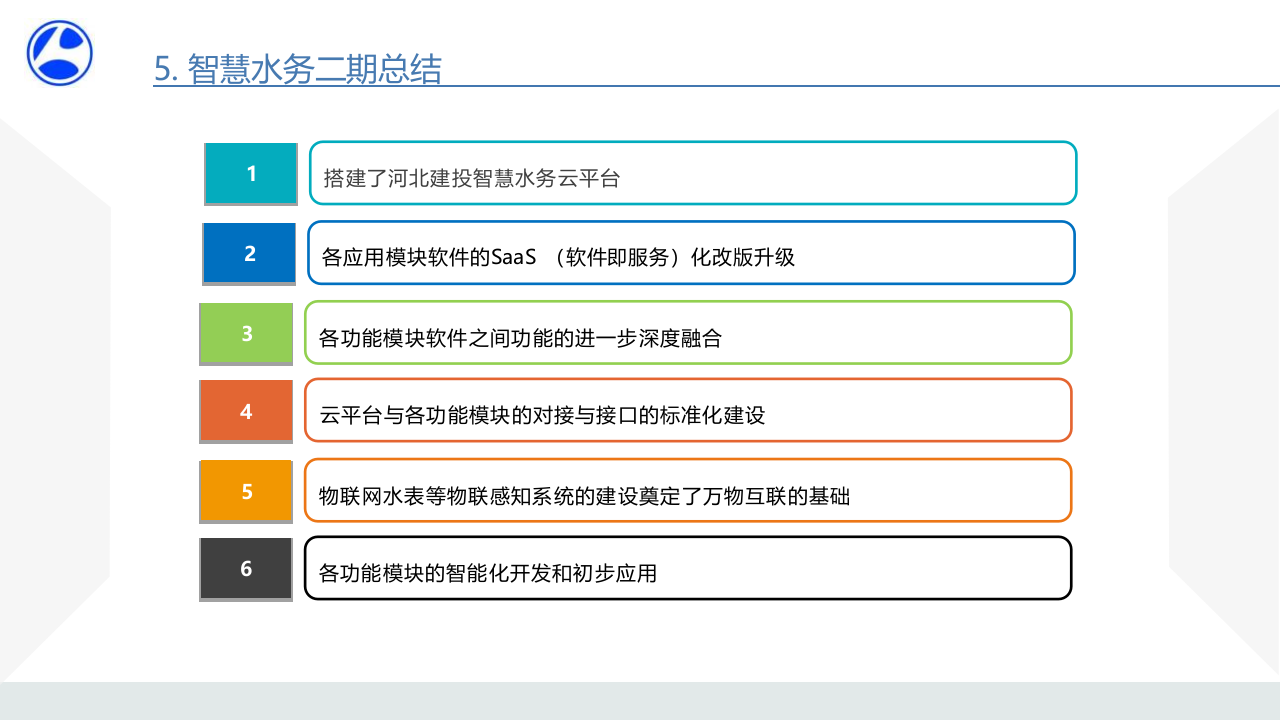 5. 智慧水务二期总结

1
搭建了河北建投智慧水务云平台

2
各应用模块软件的SaaS （软件即服务）化改版升级

3
各功能模块软件之间功能的进一步深度融合

4
云平台与各功能模块的对接与接口的标准化建设

5
物联网水表等物联感知系统的建设奠定了万物互联的基础

6
各功能模块的智能化开发和初步应用